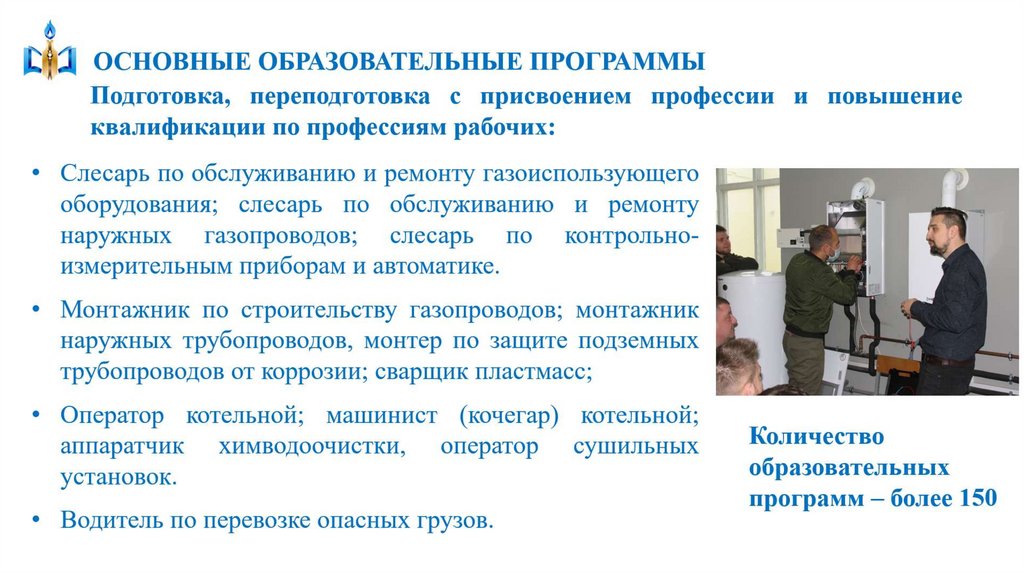 ОСНОВНЫЕ ОБРАЗОВАТЕЛЬНЫЕ ПРОГРАММЫ

Подготовка, переподготовка с присвоением профессии и повышение квалификации по профессиям рабочих:

• Слесарь по обслуживанию и ремонту газоиспользующего оборудования; слесарь по обслуживанию и ремонту наружных газопроводов; слесарь по контрольно-измерительным приборам и автоматике.

• Монтажник по строительству газопроводов; монтажник наружных трубопроводов, монтер по защите подземных трубопроводов от коррозии; сварщик пластмасс;

• Оператор котельной; машинист (кочегар) котельной; аппаратчик химводоочистки, оператор сушильных установок.

• Водитель по перевозке опасных грузов.

Количество образовательных программ – более 150